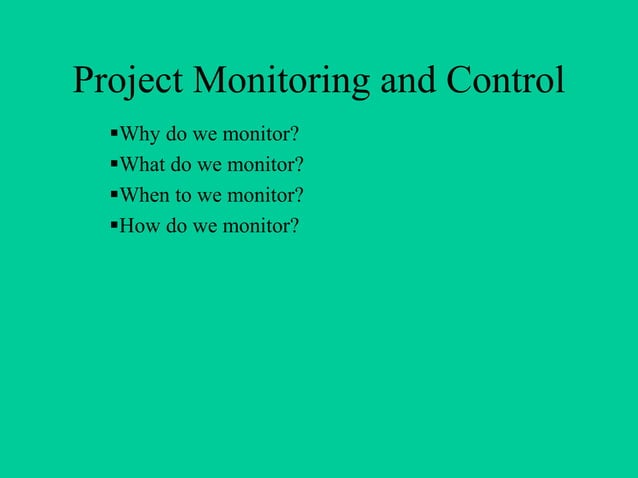 Project Monitoring and Control

▪Why do we monitor?
▪What do we monitor?
▪When to we monitor?
▪How do we monitor?